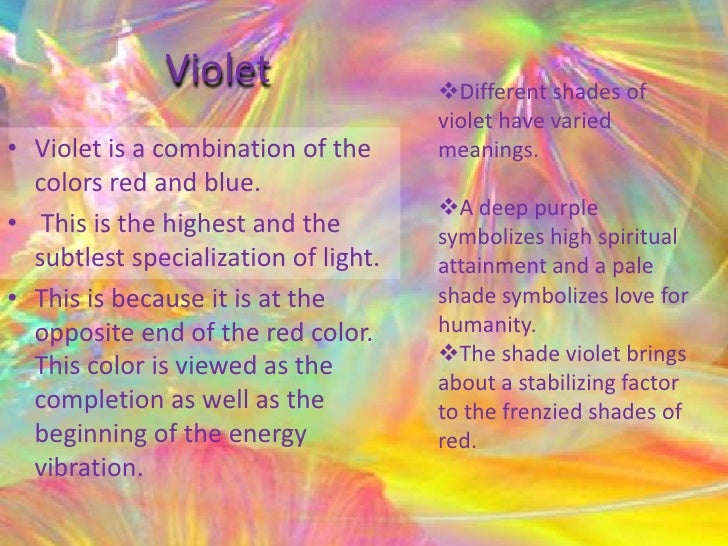 Violet

• Violet is a combination of the colors red and blue.

• This is the highest and the subtlest specialization of light.

• This is because it is at the opposite end of the red color. This color is viewed as the completion as well as the beginning of the energy vibration.

❖Different shades of violet have varied meanings.

❖A deep purple symbolizes high spiritual attainment and a pale shade symbolizes love for humanity.

❖The shade violet brings about a stabilizing factor to the frenzied shades of red.